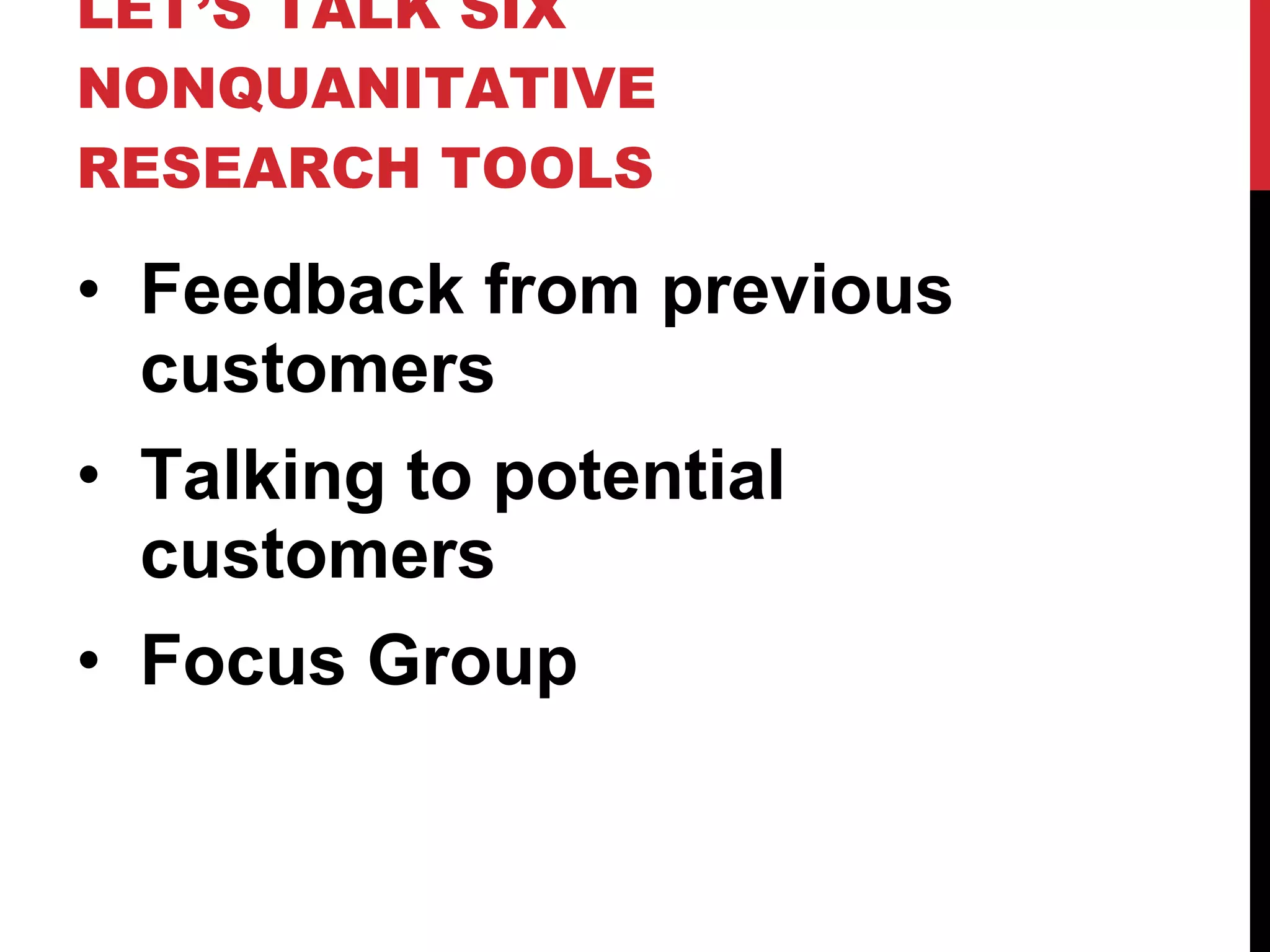 LET'S TALK SIX NONQUANITATIVE RESEARCH TOOLS

• Feedback from previous customers

• Talking to potential customers

• Focus Group